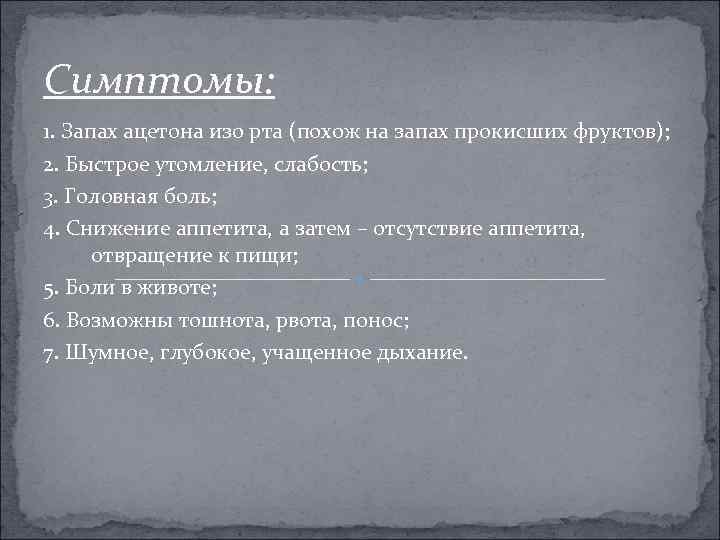 Симптомы:

1. Запах ацетона изо рта (похож на запах прокисших фруктов);

2. Быстрое утомление, слабость;

3. Головная боль;

4. Снижение аппетита, а затем – отсутствие аппетита, отвращение к пищи;

5. Боли в животе;

6. Возможны тошнота, рвота, понос;

7. Шумное, глубокое, учащенное дыхание.